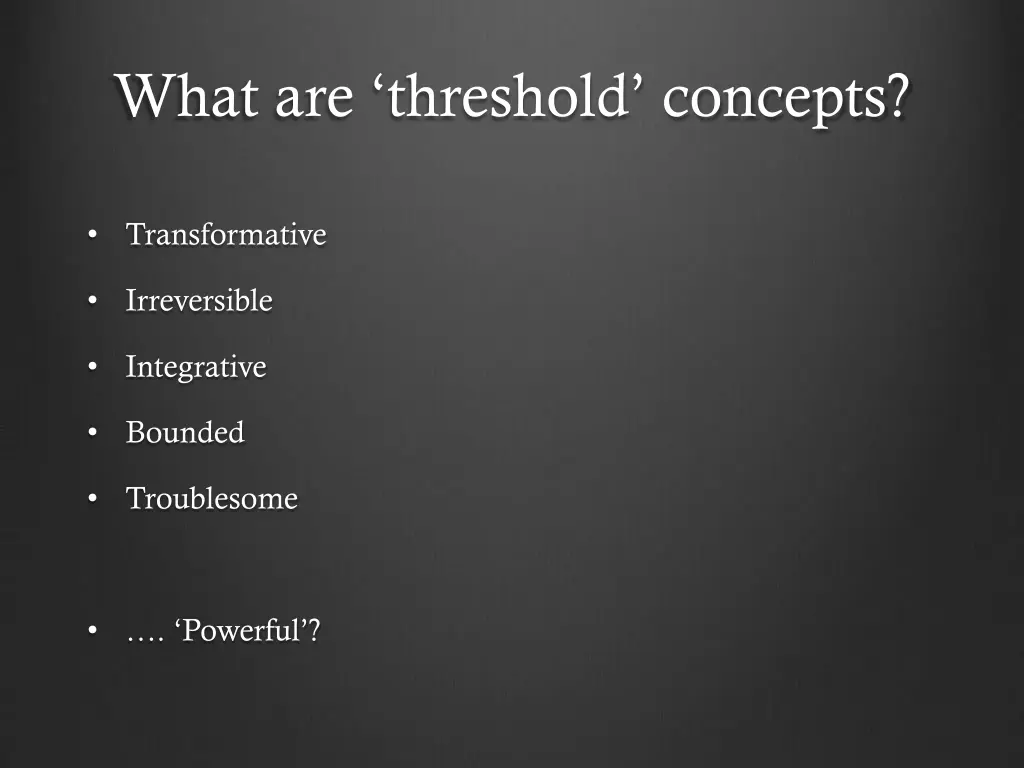 What are ‘threshold’ concepts?

• Transformative
• Irreversible
• Integrative
• Bounded
• Troublesome

• …. ‘Powerful’?